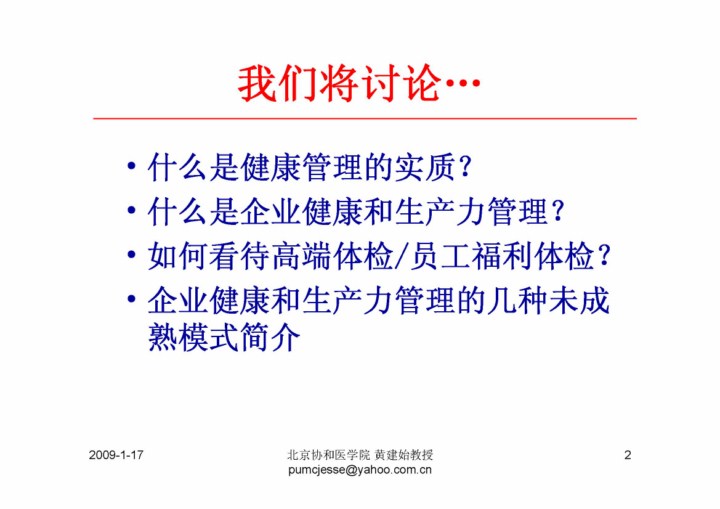 我们将讨论…

• 什么是健康管理的实质？
• 什么是企业健康和生产力管理？
• 如何看待高端体检/员工福利体检？
• 企业健康和生产力管理的几种未成熟模式简介

2009-1-17

北京协和医学院 黄建始教授
pumcjesse@yahoo.com.cn

2